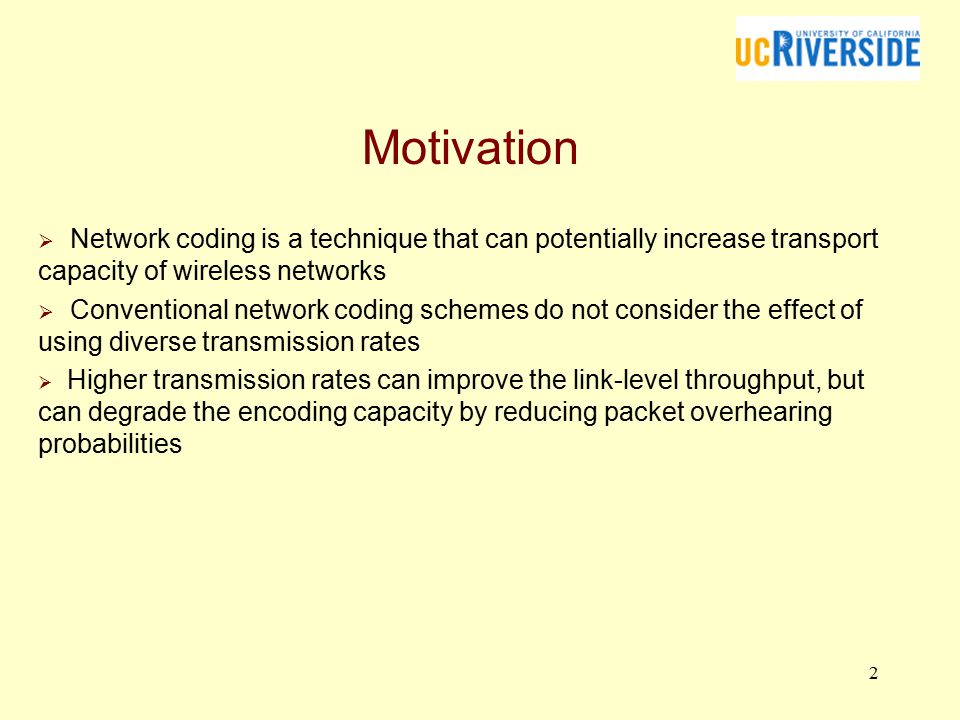 UNIVERSITY OF CALIFORNIA
UCRIVERSIDE

Motivation

➢ Network coding is a technique that can potentially increase transport capacity of wireless networks

➢ Conventional network coding schemes do not consider the effect of using diverse transmission rates

➢ Higher transmission rates can improve the link-level throughput, but can degrade the encoding capacity by reducing packet overhearing probabilities

2